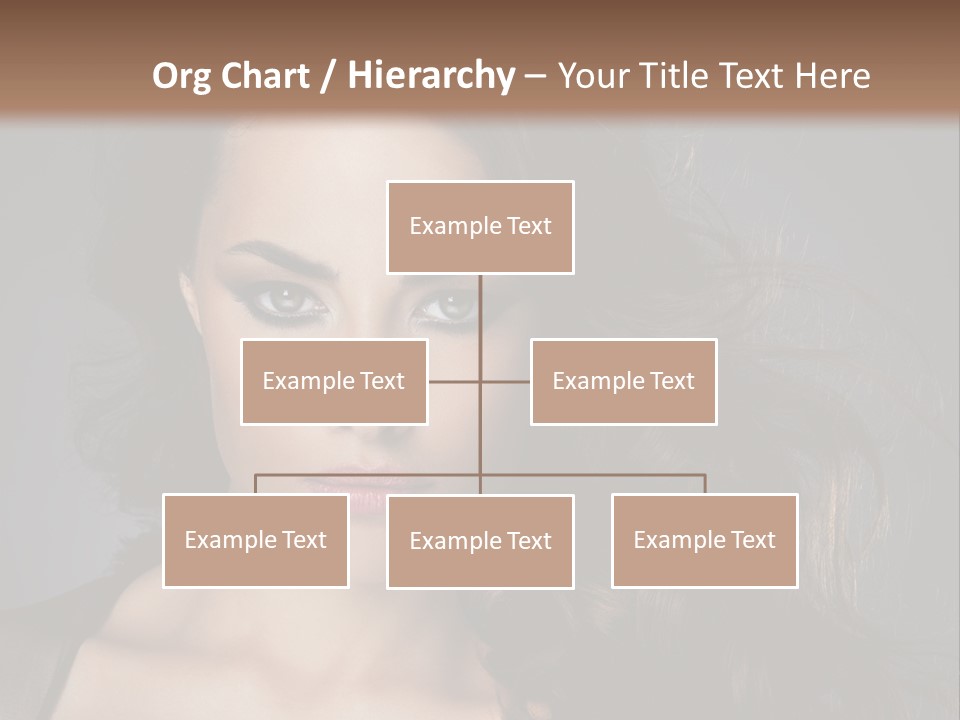 Org Chart / Hierarchy – Your Title Text Here

Example Text

Example Text

Example Text

Example Text

Example Text

Example Text